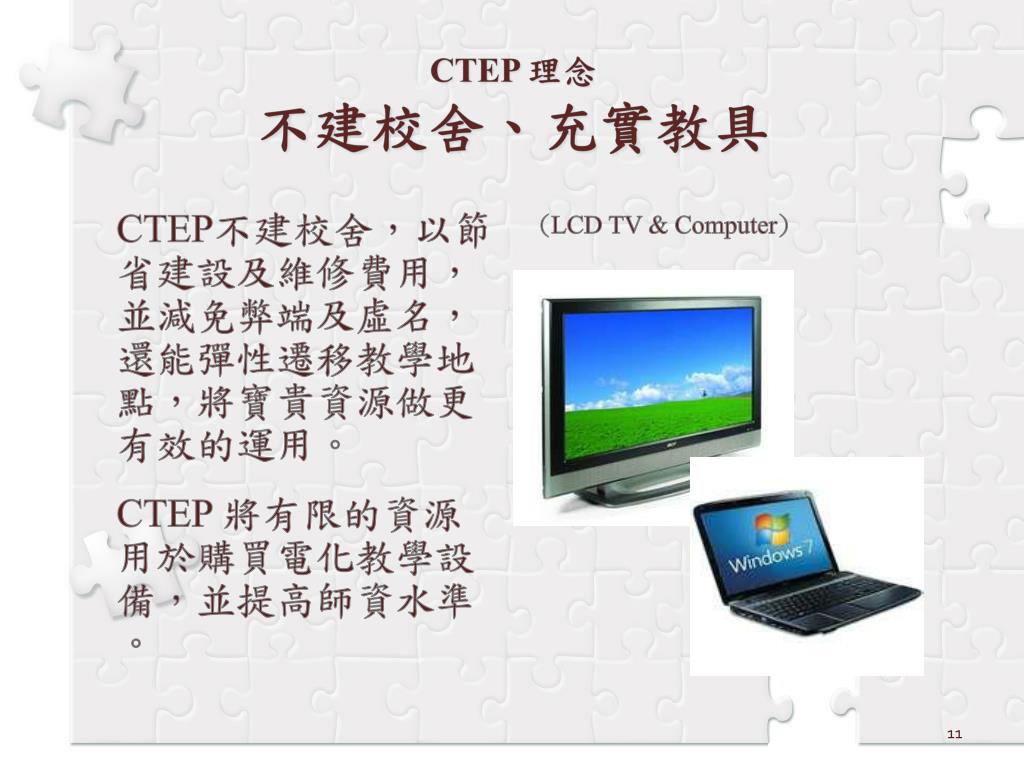 CTEP 理念
不建校舍、充實教具

CTEP不建校舍，以節省建設及維修費用，並減免弊端及虛名，還能彈性遷移教學地點，將寶貴資源做更有效的運用。

CTEP 將有限的資源用於購買電化教學設備，並提高師資水準。

（LCD TV & Computer）

acer

Windows 7

11